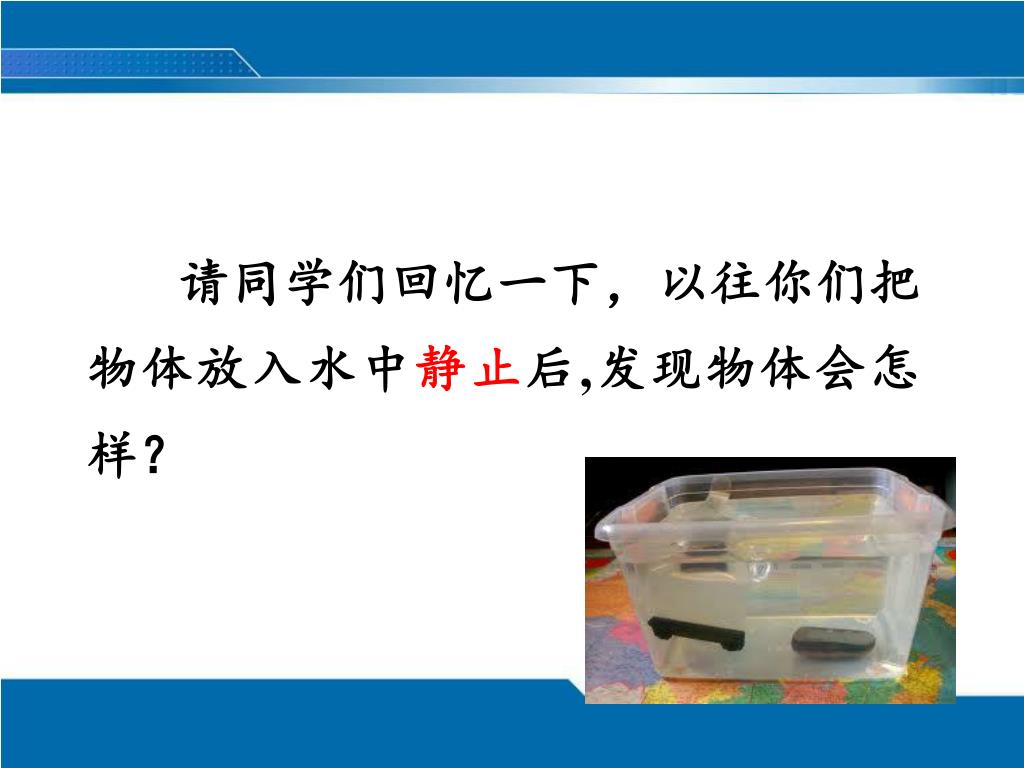 请同学们回忆一下，以往你们把物体放入水中静止后,发现物体会怎样？